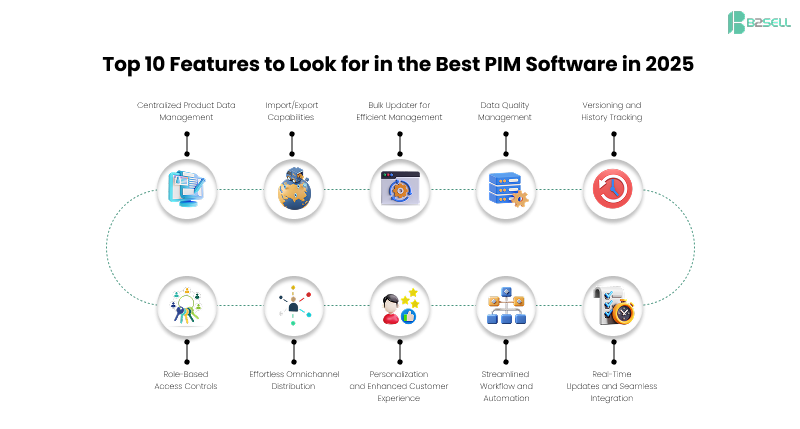 B2SELL

Top 10 Features to Look for in the Best PIM Software in 2025

Centralized Product Data Management

Import/Export Capabilities

Bulk Updater for Efficient Management

Data Quality Management

Versioning and History Tracking

Role-Based Access Controls

Effortless Omnichannel Distribution

Personalization and Enhanced Customer Experience

Streamlined Workflow and Automation

Real-Time Updates and Seamless Integration